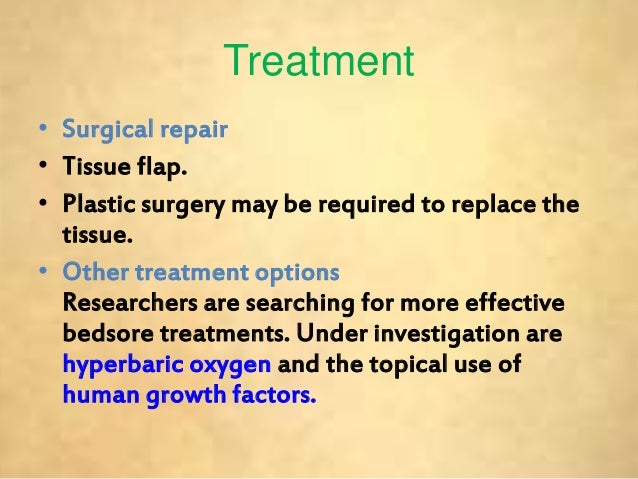 Treatment

• Surgical repair
• Tissue flap.
• Plastic surgery may be required to replace the tissue.
• Other treatment options
Researchers are searching for more effective bedsore treatments. Under investigation are hyperbaric oxygen and the topical use of human growth factors.